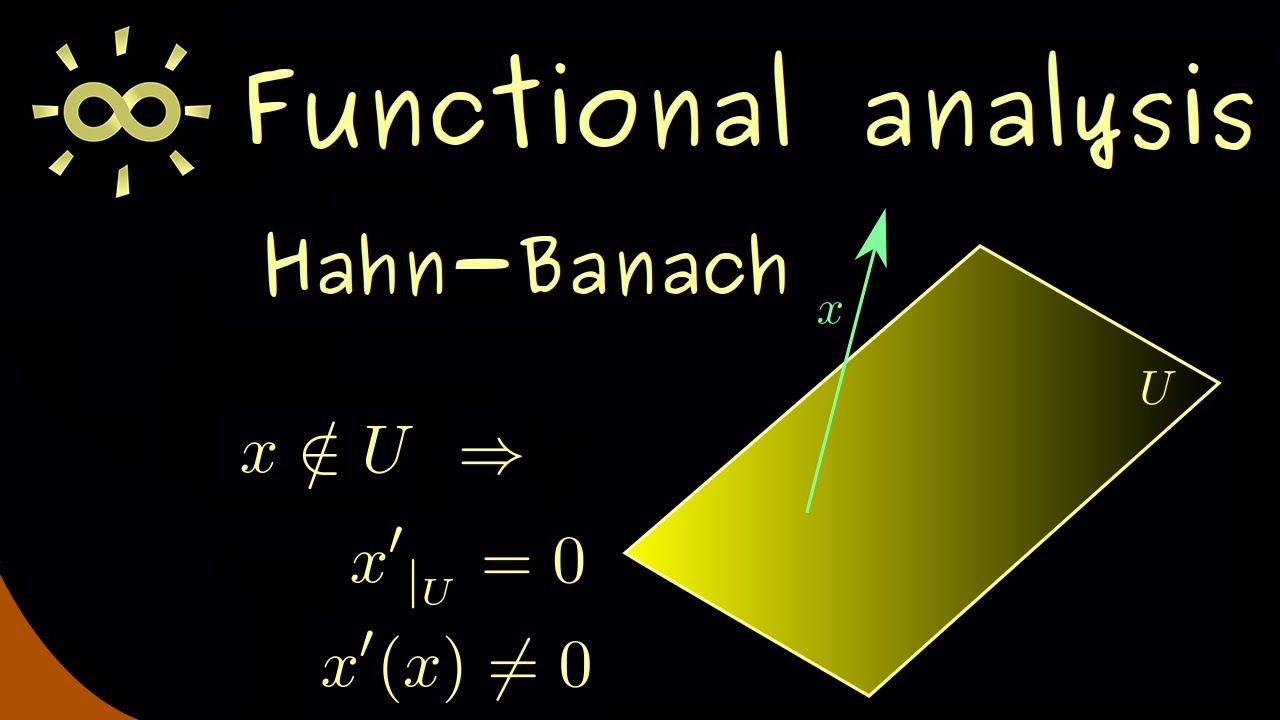 Functional analysis

Hahn-Banach

$x$

$U$

$x \notin U \Rightarrow$

$x'|_U = 0$

$x'(x) \neq 0$